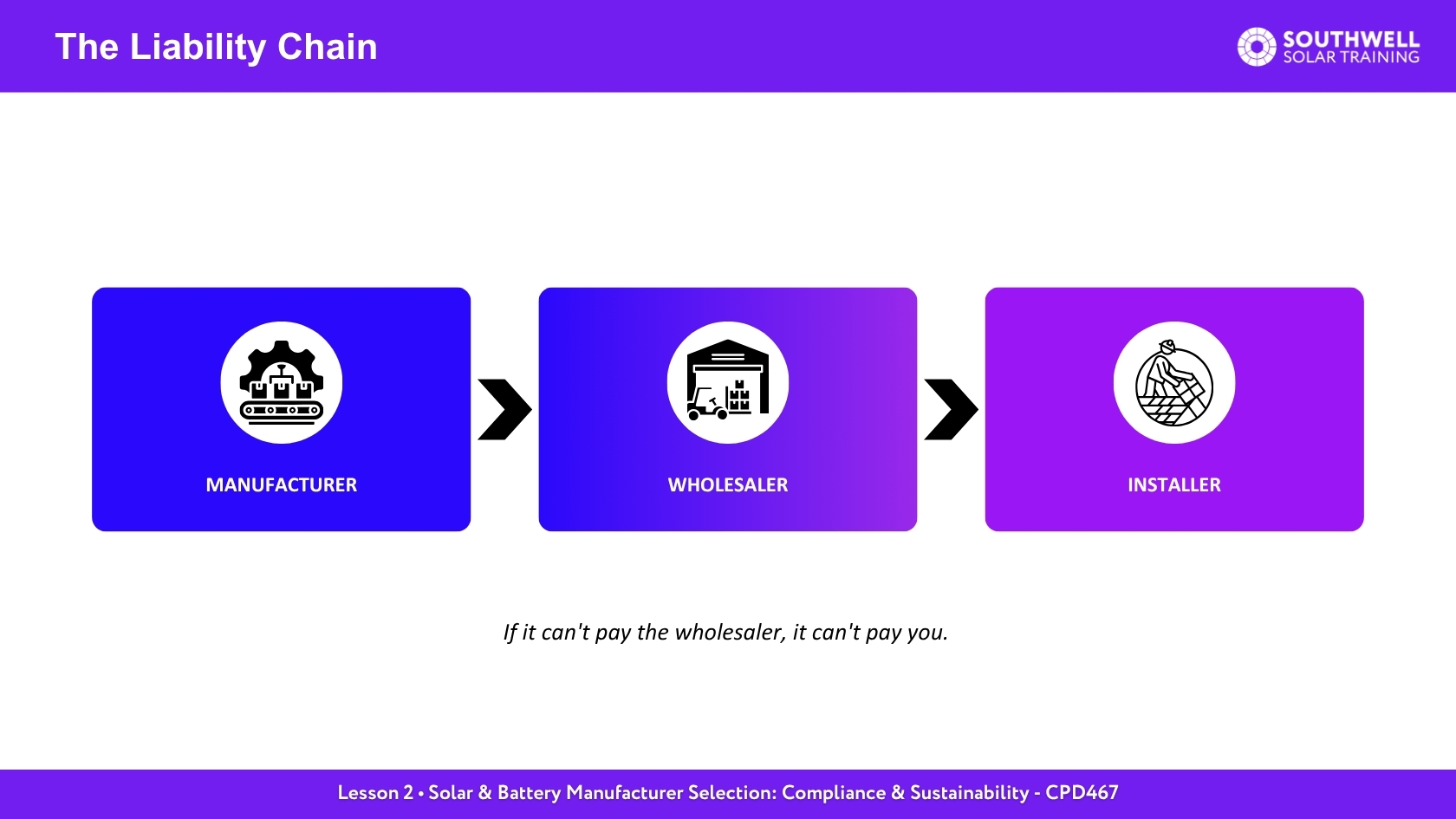 The Liability Chain

SOUTHWELL
SOLAR TRAINING

MANUFACTURER

WHOLESALER

INSTALLER

If it can't pay the wholesaler, it can't pay you.

Lesson 2 • Solar & Battery Manufacturer Selection: Compliance & Sustainability - CPD467